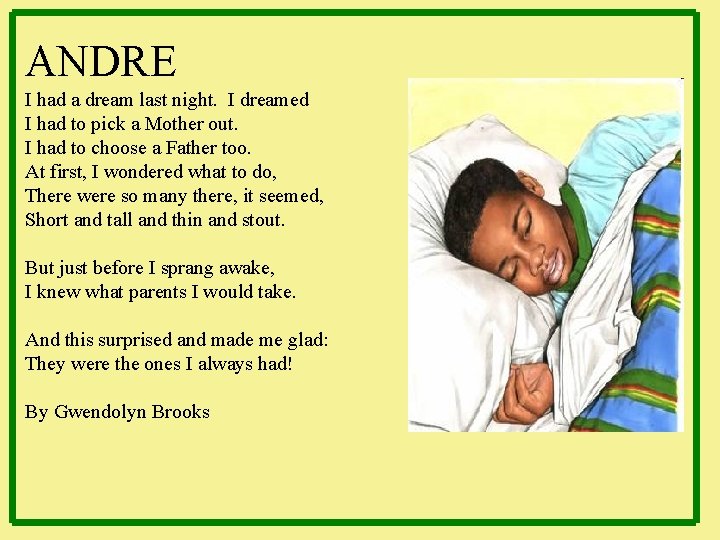 ANDRE

I had a dream last night. I dreamed
I had to pick a Mother out.
I had to choose a Father too.
At first, I wondered what to do,
There were so many there, it seemed,
Short and tall and thin and stout.

But just before I sprang awake,
I knew what parents I would take.

And this surprised and made me glad:
They were the ones I always had!

By Gwendolyn Brooks